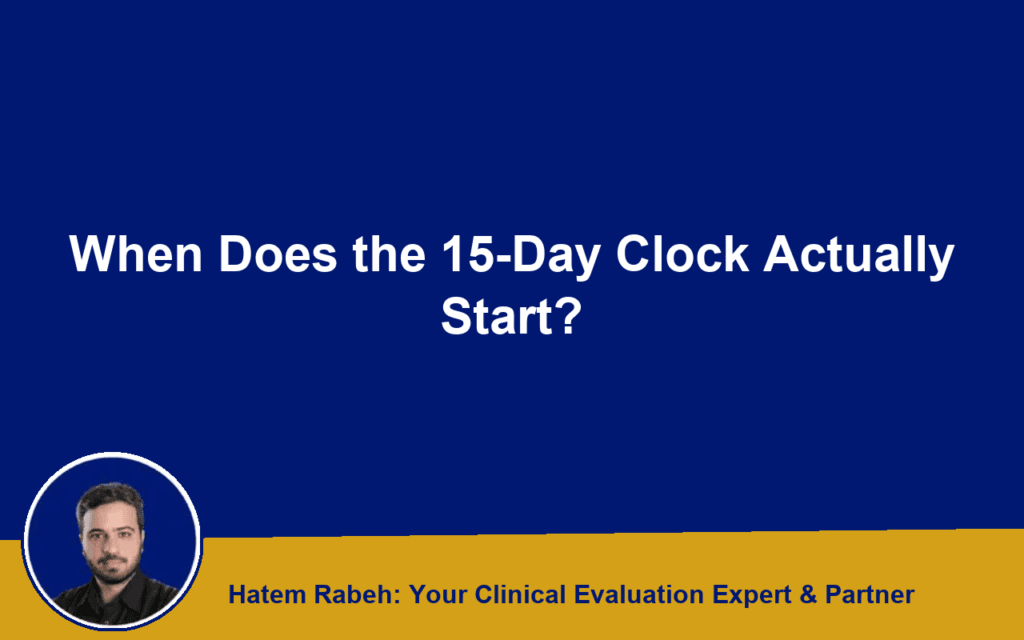 When Does the 15-Day Clock Actually Start?

Hatem Rabeh: Your Clinical Evaluation Expert & Partner